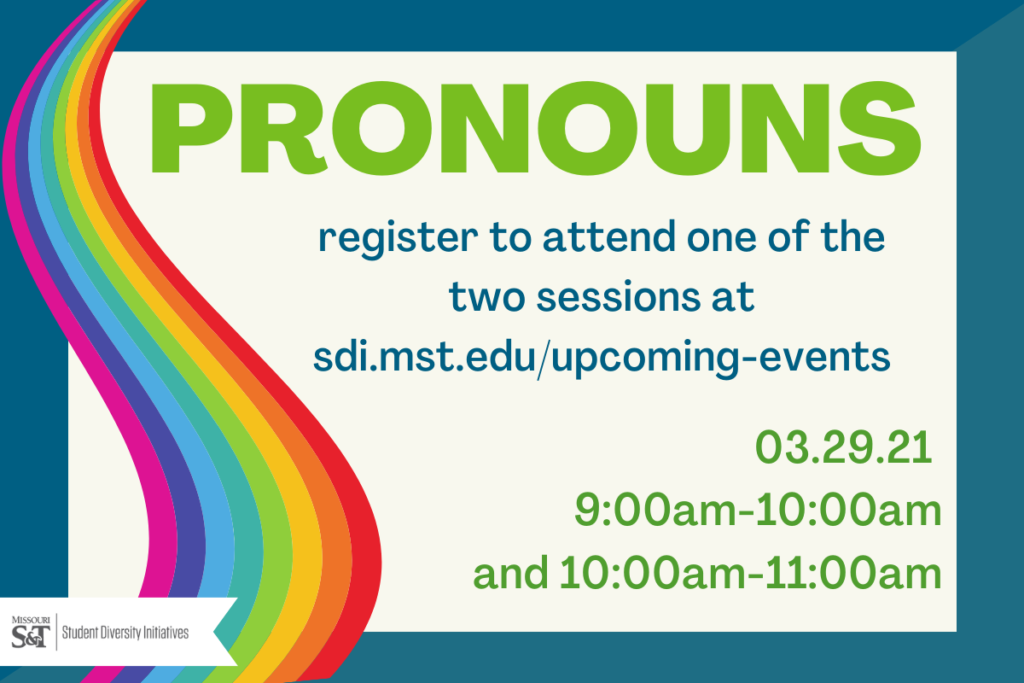 PRONOUNS

register to attend one of the two sessions at sdi.mst.edu/upcoming-events

03.29.21
9:00am-10:00am
and 10:00am-11:00am

MISSOURI S&T | Student Diversity Initiatives